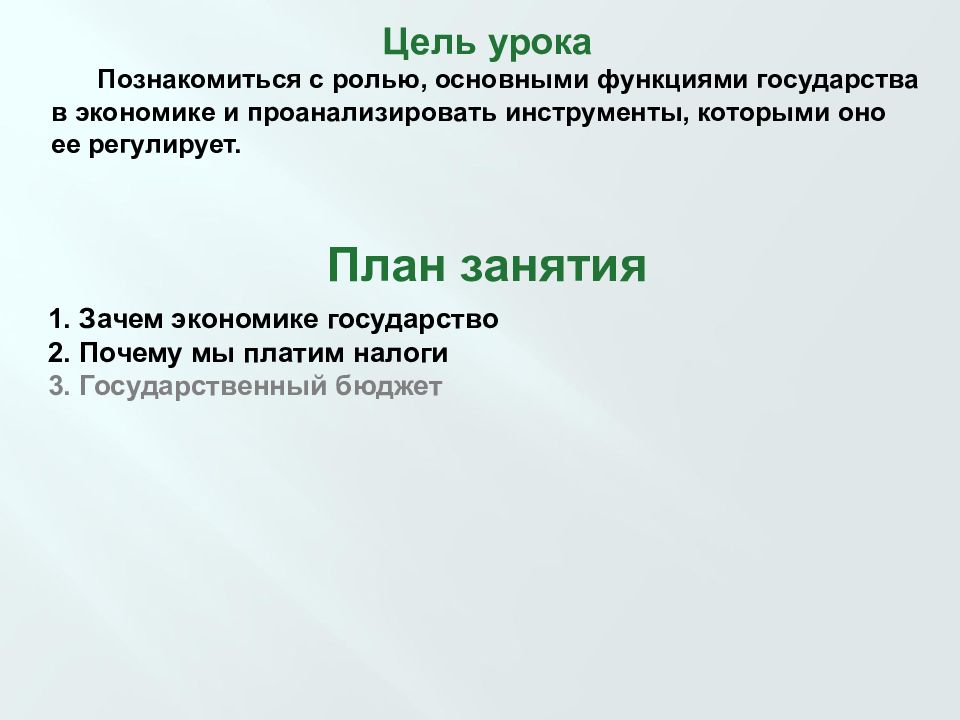 Цель урока

Познакомиться с ролью, основными функциями государства в экономике и проанализировать инструменты, которыми оно ее регулирует.

План занятия

1. Зачем экономике государство
2. Почему мы платим налоги
3. Государственный бюджет